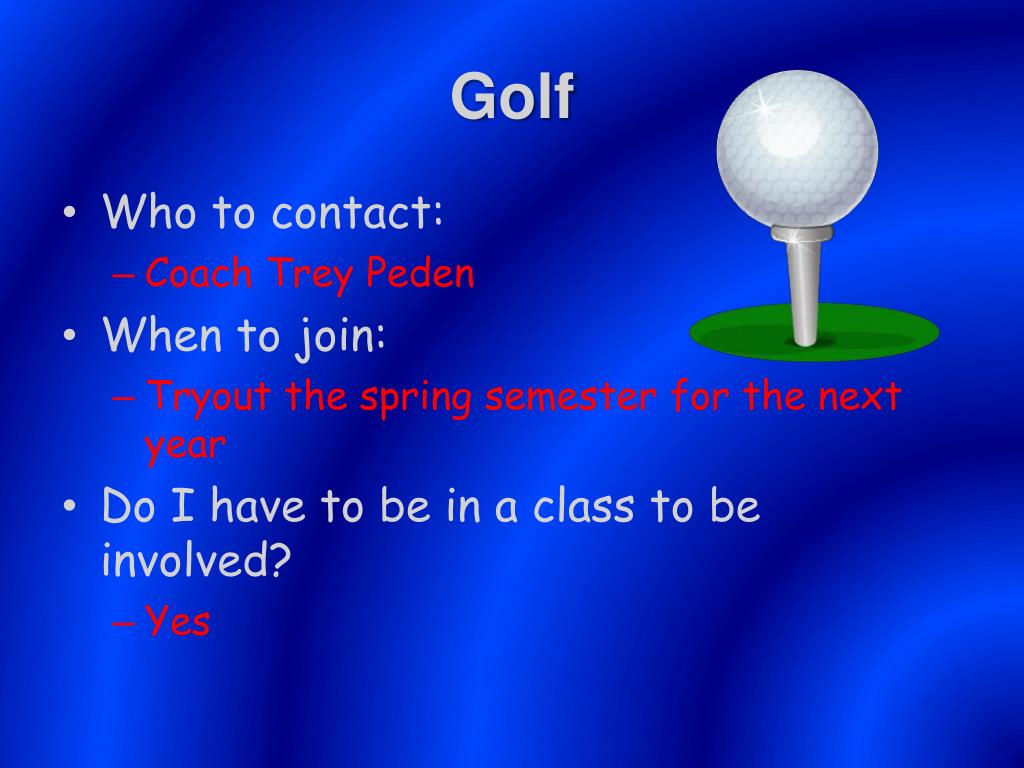 Golf

• Who to contact:
– Coach Trey Peden
• When to join:
– Tryout the spring semester for the next year
• Do I have to be in a class to be involved?
– Yes